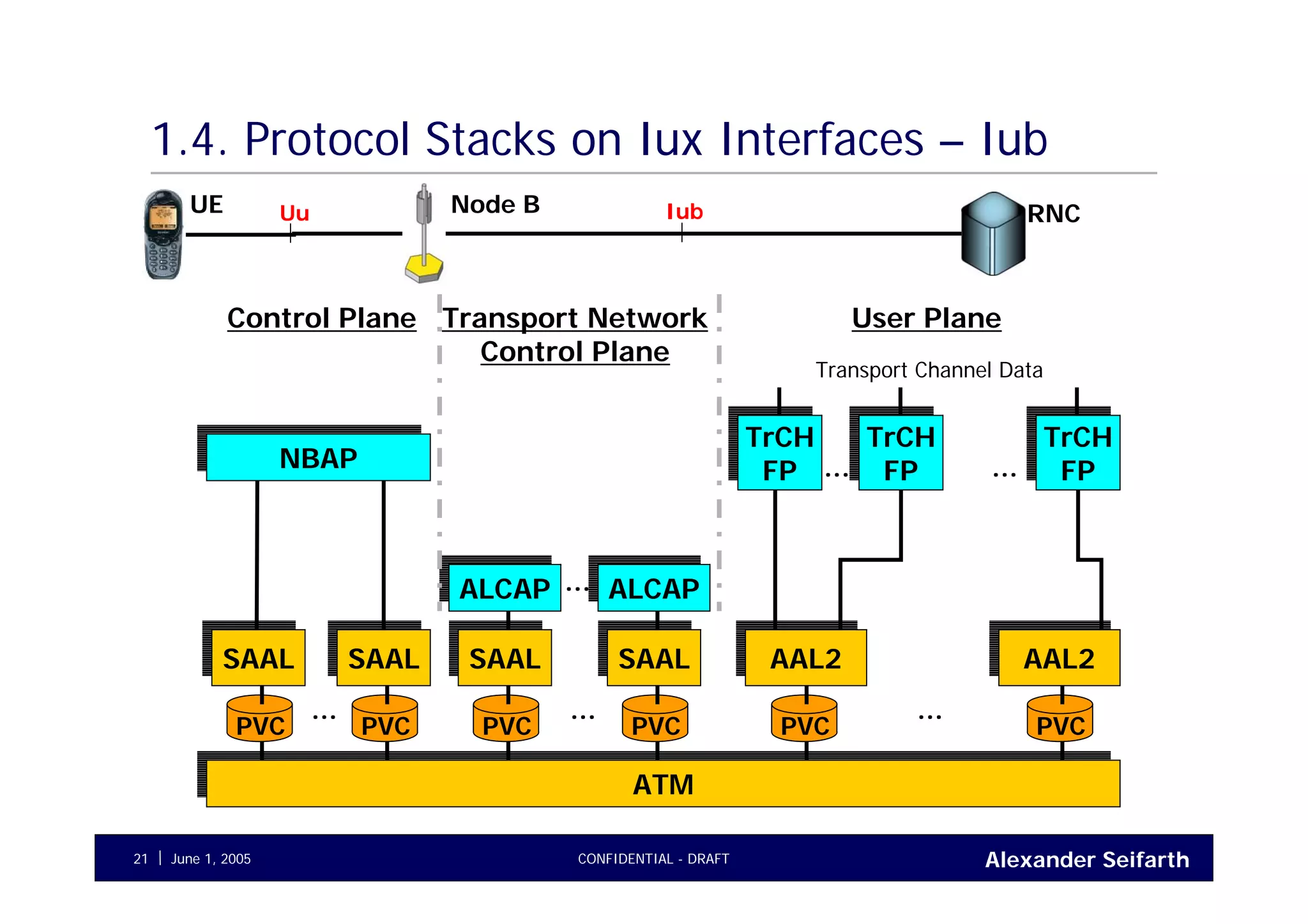 1.4. Protocol Stacks on Iux Interfaces – Iub

UE

Uu

Node B

Iub

RNC

Control Plane

Transport Network Control Plane

User Plane

Transport Channel Data

NBAP

TrCH FP

...

TrCH FP

...

TrCH FP

ALCAP

...

ALCAP

SAAL

SAAL

SAAL

SAAL

AAL2

AAL2

PVC

...

PVC

PVC

...

PVC

PVC

...

PVC

ATM

21 | June 1, 2005

CONFIDENTIAL - DRAFT

Alexander Seifarth